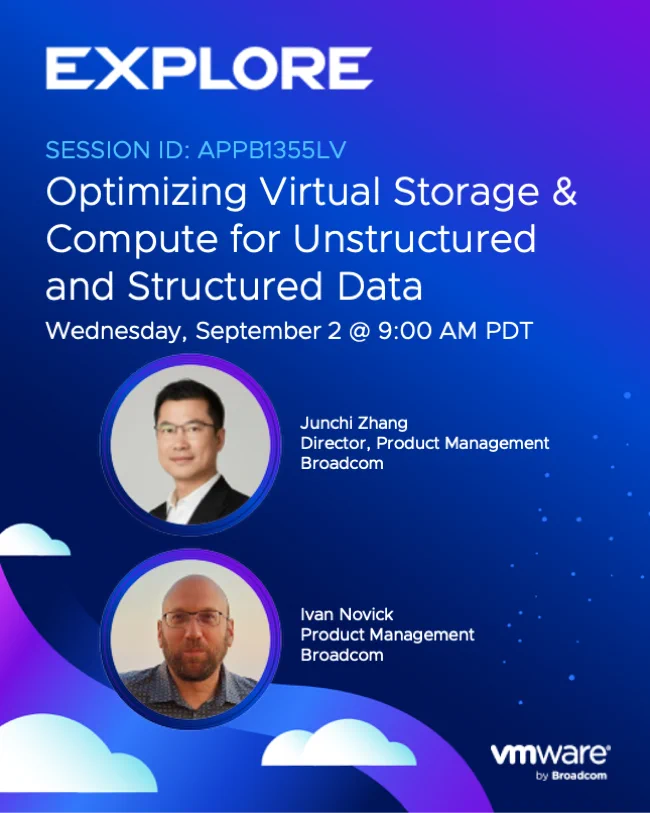 EXPLORE

SESSION ID: APPB1355LV

Optimizing Virtual Storage & Compute for Unstructured and Structured Data

Wednesday, September 2 @ 9:00 AM PDT

Junchi Zhang
Director, Product Management
Broadcom

Ivan Novick
Product Management
Broadcom

vmware by Broadcom